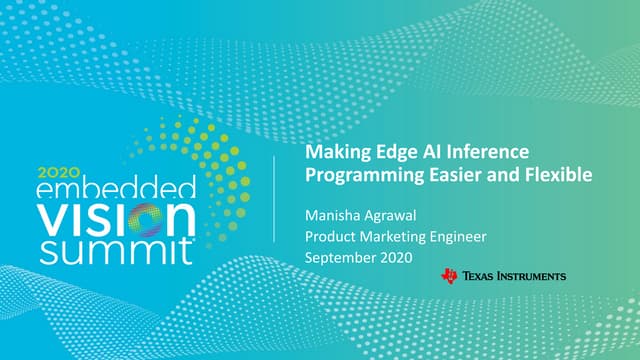 2020 embedded VISION summit

Making Edge AI Inference Programming Easier and Flexible

Manisha Agrawal
Product Marketing Engineer
September 2020

TEXAS INSTRUMENTS